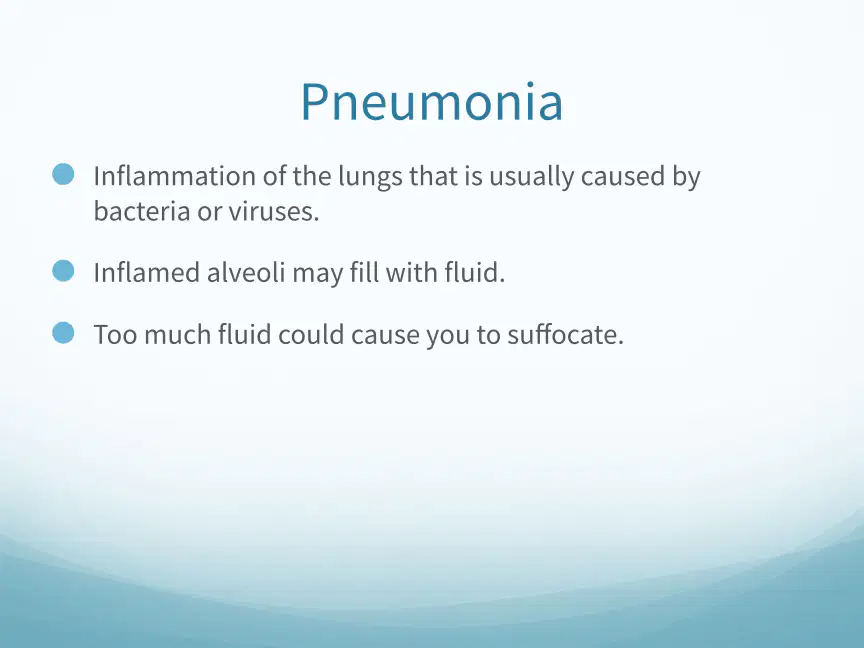 Pneumonia

• Inflammation of the lungs that is usually caused by bacteria or viruses.

• Inflamed alveoli may fill with fluid.

• Too much fluid could cause you to suffocate.